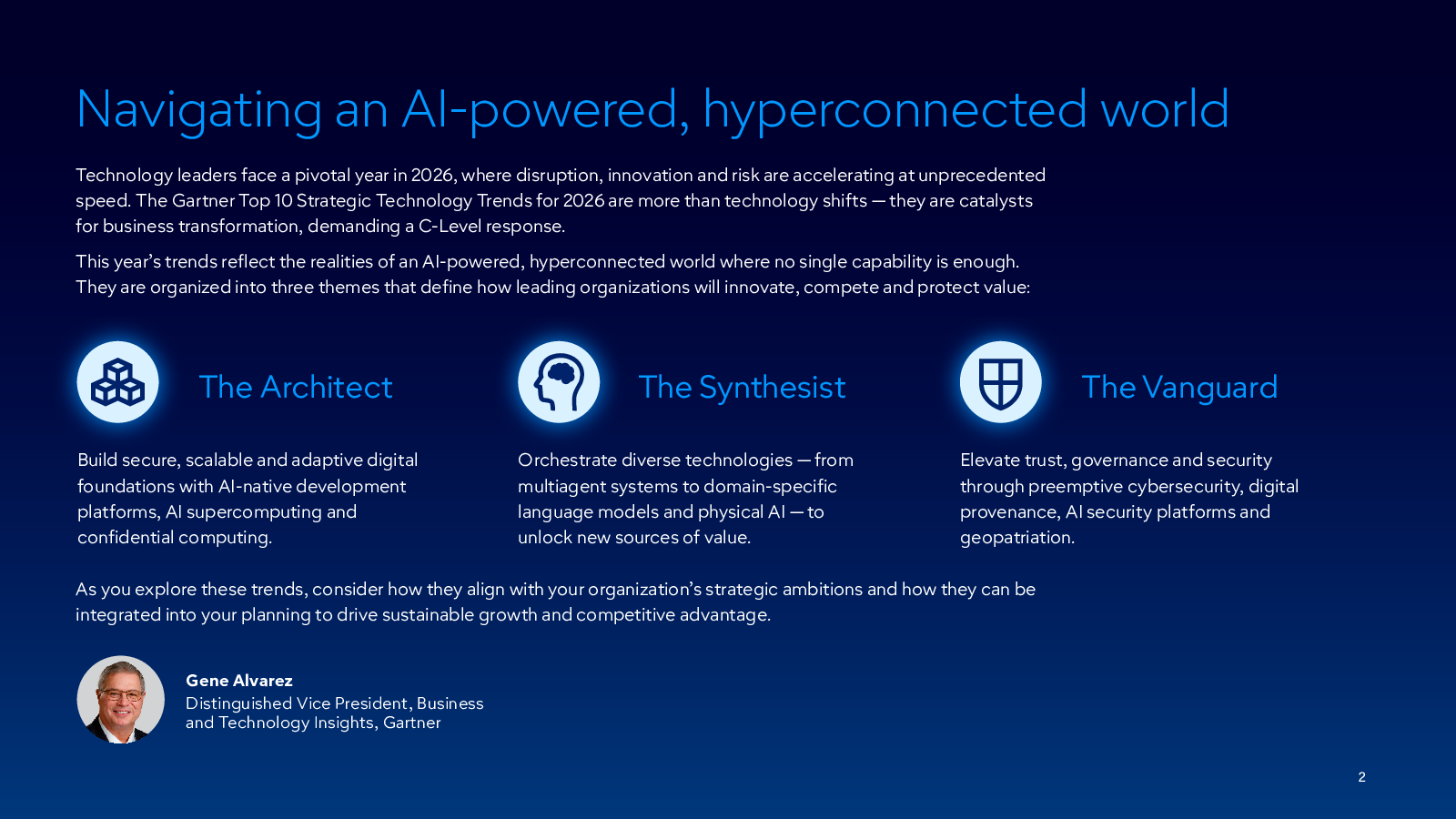 Navigating an AI-powered, hyperconnected world

Technology leaders face a pivotal year in 2026, where disruption, innovation and risk are accelerating at unprecedented speed. The Gartner Top 10 Strategic Technology Trends for 2026 are more than technology shifts — they are catalysts for business transformation, demanding a C-Level response.

This year's trends reflect the realities of an AI-powered, hyperconnected world where no single capability is enough. They are organized into three themes that define how leading organizations will innovate, compete and protect value:

The Architect

Build secure, scalable and adaptive digital foundations with AI-native development platforms, AI supercomputing and confidential computing.

The Synthesist

Orchestrate diverse technologies — from multiagent systems to domain-specific language models and physical AI — to unlock new sources of value.

The Vanguard

Elevate trust, governance and security through preemptive cybersecurity, digital provenance, AI security platforms and geopatriation.

As you explore these trends, consider how they align with your organization's strategic ambitions and how they can be integrated into your planning to drive sustainable growth and competitive advantage.

Gene Alvarez
Distinguished Vice President, Business and Technology Insights, Gartner

2